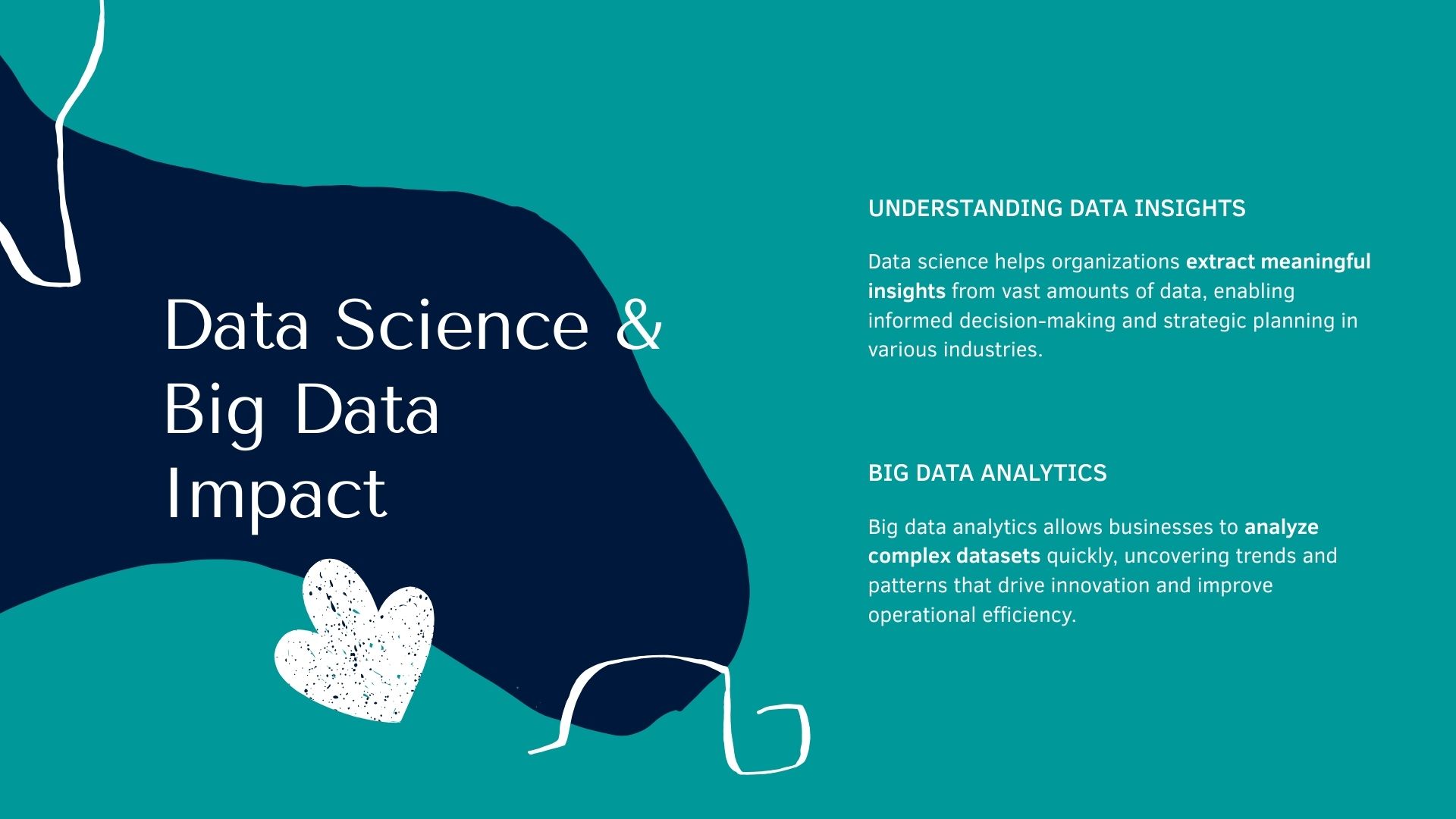 Data Science & Big Data Impact

UNDERSTANDING DATA INSIGHTS

Data science helps organizations extract meaningful insights from vast amounts of data, enabling informed decision-making and strategic planning in various industries.

BIG DATA ANALYTICS

Big data analytics allows businesses to analyze complex datasets quickly, uncovering trends and patterns that drive innovation and improve operational efficiency.